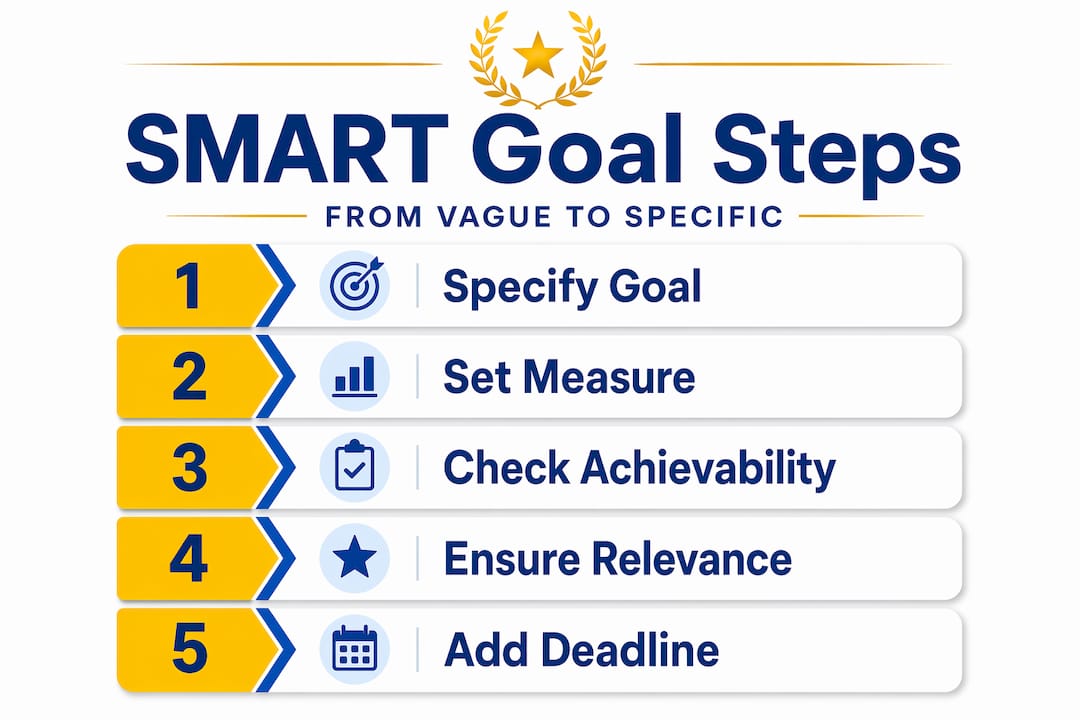 SMART Goal Steps

FROM VAGUE TO SPECIFIC

1 Specify Goal

2 Set Measure

3 Check Achievability

4 Ensure Relevance

5 Add Deadline